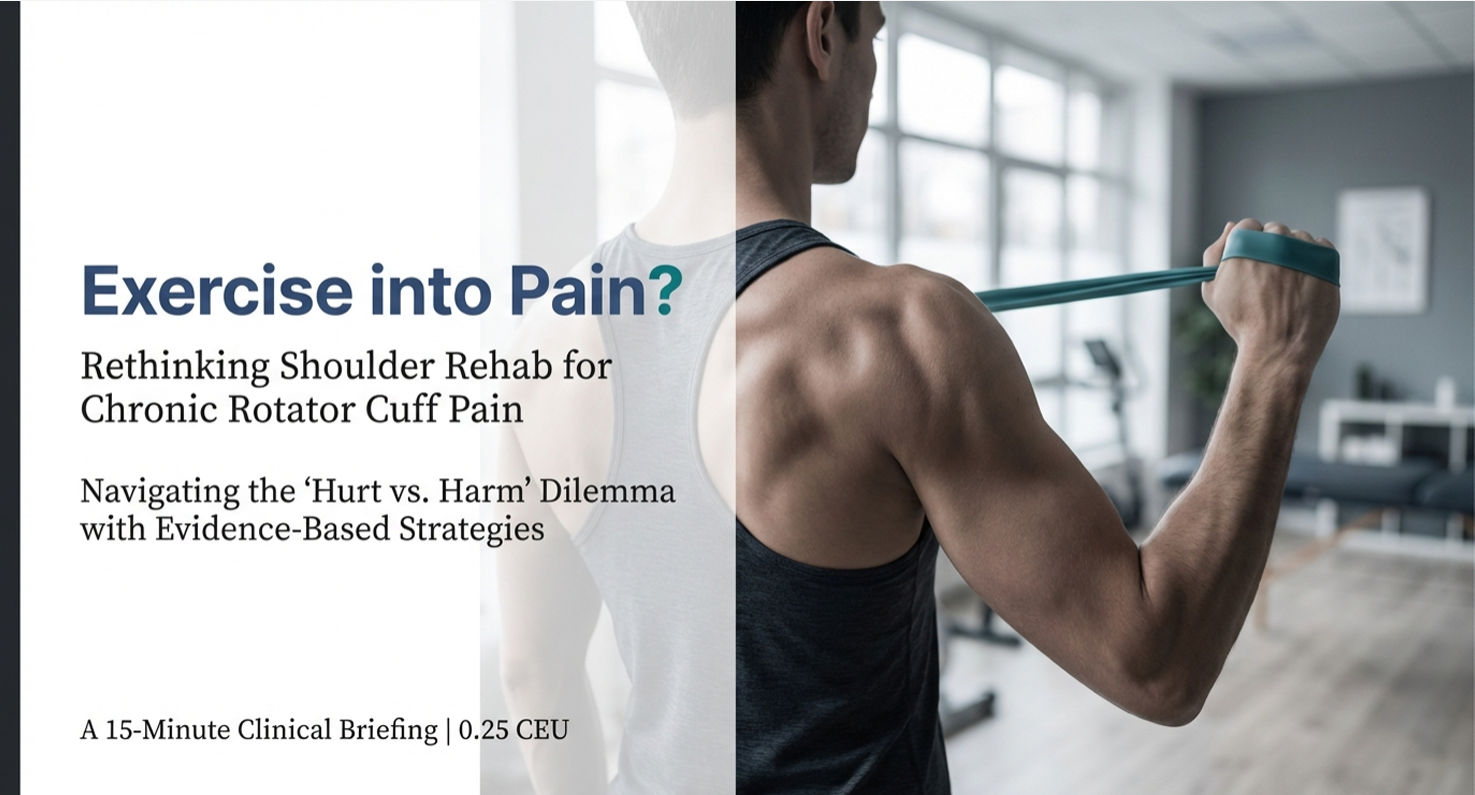 Exercise into Pain?

Rethinking Shoulder Rehab for Chronic Rotator Cuff Pain

Navigating the ‘Hurt vs. Harm’ Dilemma with Evidence-Based Strategies

A 15-Minute Clinical Briefing | 0.25 CEU